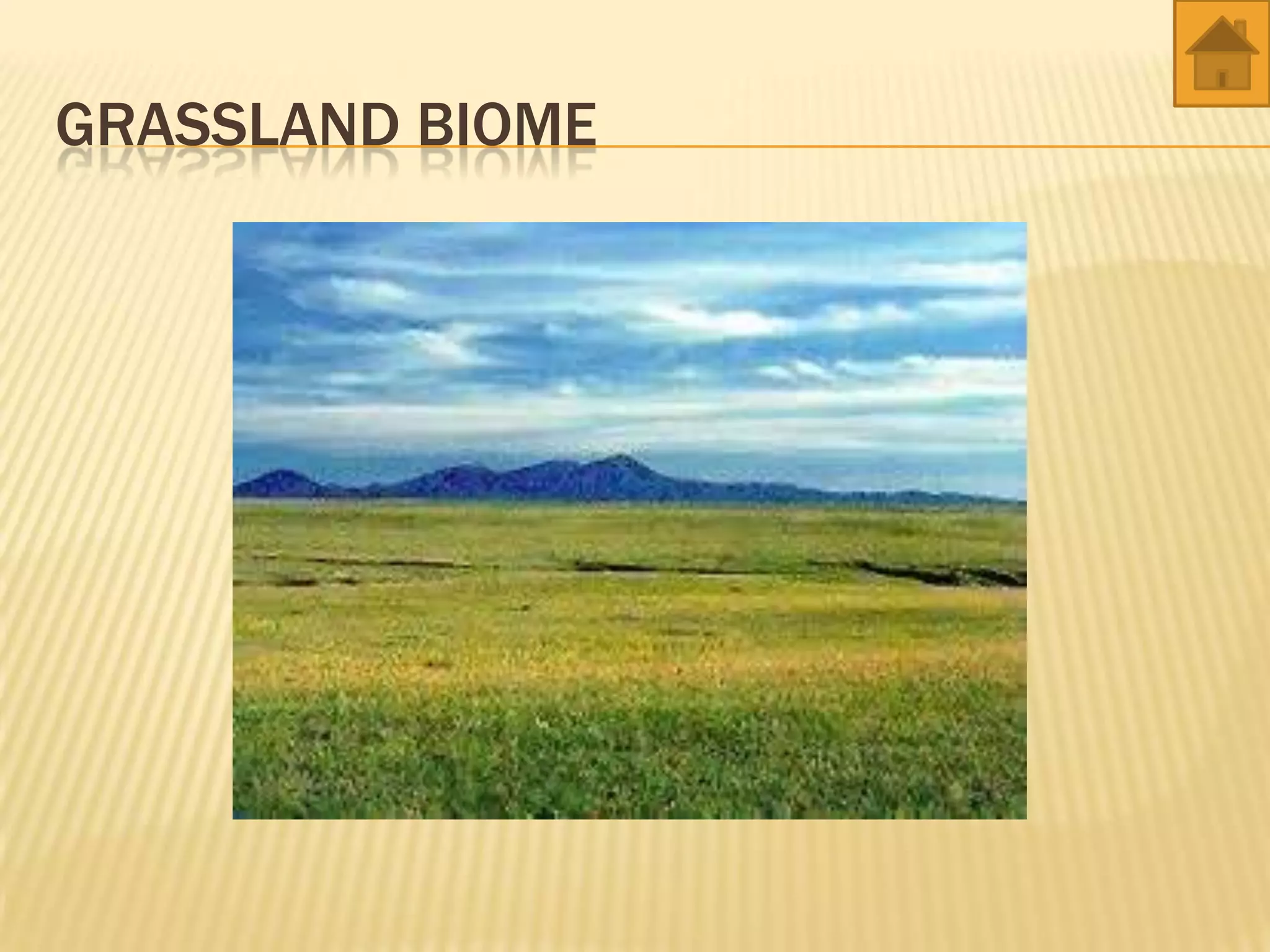 GRASSLAND BIOME